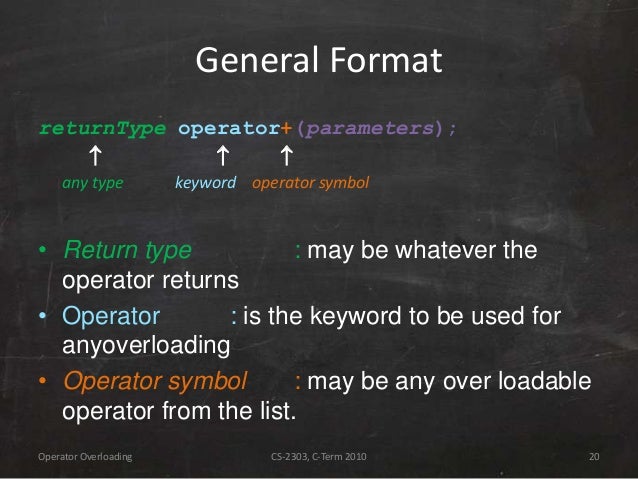 General Format

returnType operator+(parameters);

↑ ↑ ↑

any type keyword operator symbol

• Return type : may be whatever the operator returns
• Operator : is the keyword to be used for anyoverloading
• Operator symbol : may be any over loadable operator from the list.

Operator Overloading CS-2303, C-Term 2010 20